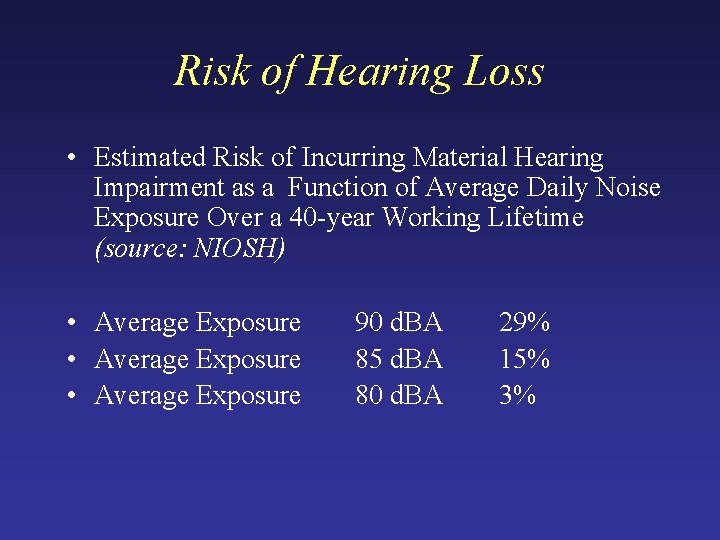 Risk of Hearing Loss

• Estimated Risk of Incurring Material Hearing Impairment as a Function of Average Daily Noise Exposure Over a 40-year Working Lifetime (source: NIOSH)

• Average Exposure 90 dBA 29%
• Average Exposure 85 dBA 15%
• Average Exposure 80 dBA 3%